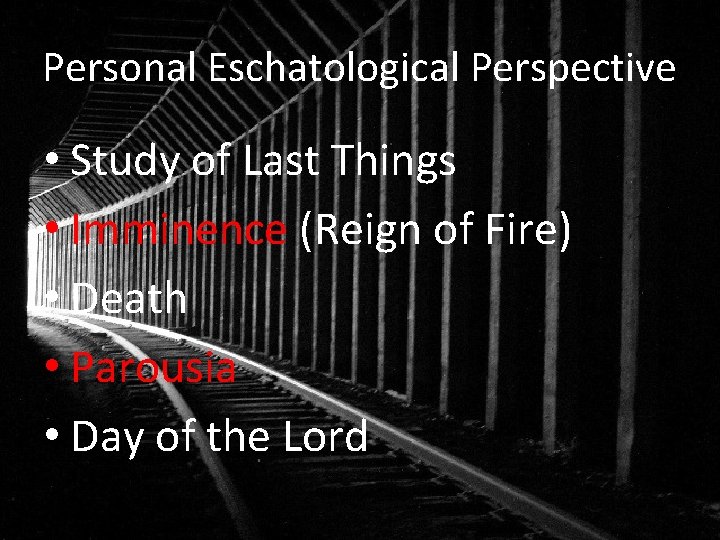 Personal Eschatological Perspective

• Study of Last Things
• Imminence (Reign of Fire)
• Death
• Parousia
• Day of the Lord